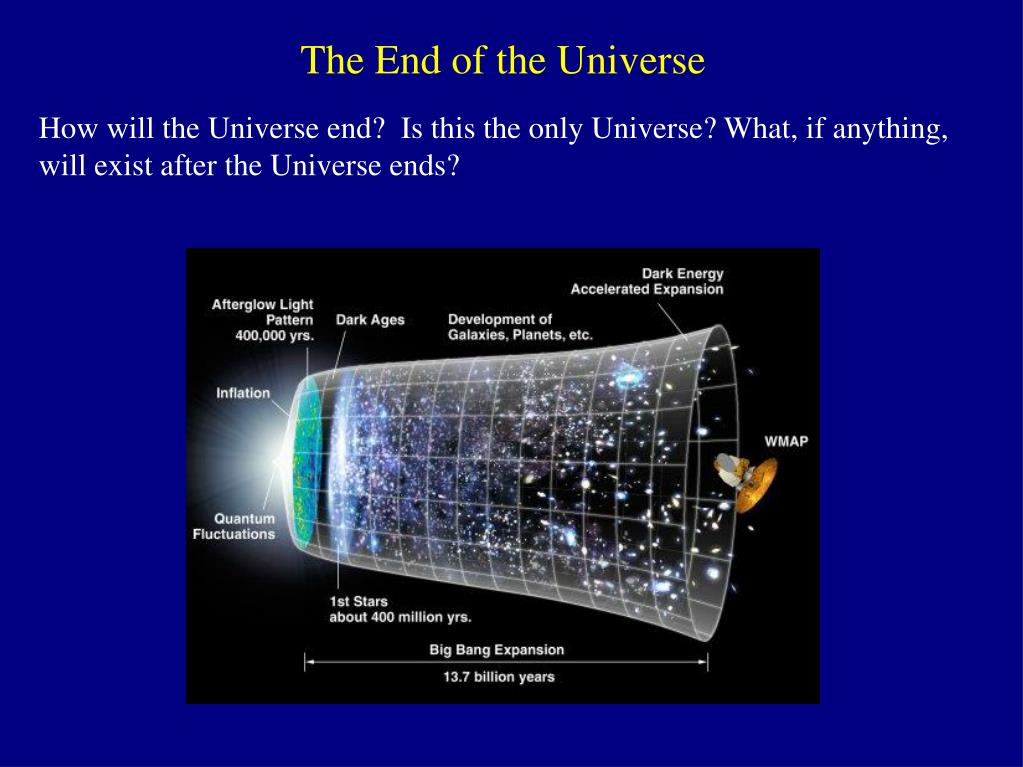 The End of the Universe

How will the Universe end? Is this the only Universe? What, if anything, will exist after the Universe ends?

Afterglow Light Pattern 400,000 yrs.

Dark Ages

Development of Galaxies, Planets, etc.

Dark Energy Accelerated Expansion

Inflation

WMAP

Quantum Fluctuations

1st Stars about 400 million yrs.

Big Bang Expansion

13.7 billion years